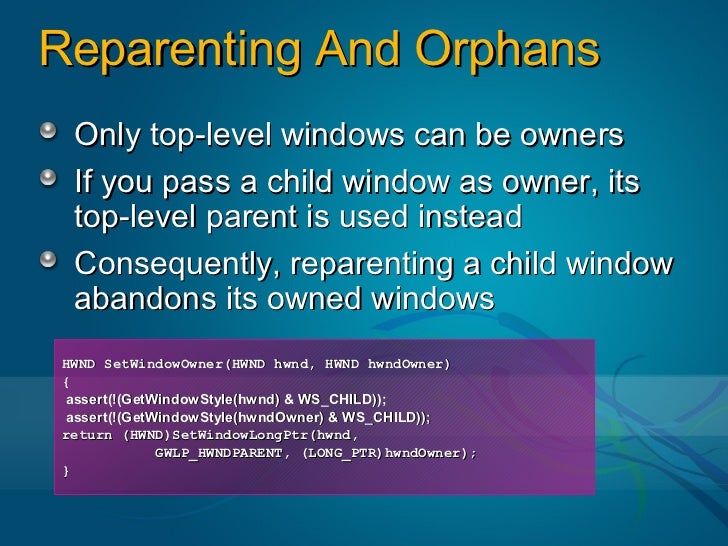 Reparenting And Orphans

Only top-level windows can be owners

If you pass a child window as owner, its top-level parent is used instead

Consequently, reparenting a child window abandons its owned windows

HWND SetWindowOwner(HWND hwnd, HWND hwndOwner)
{
 assert(!(GetWindowStyle(hwnd) & WS_CHILD));
 assert(!(GetWindowStyle(hwndOwner) & WS_CHILD));
return (HWND)SetWindowLongPtr(hwnd,
 GWLP_HWNDPARENT, (LONG_PTR)hwndOwner);
}